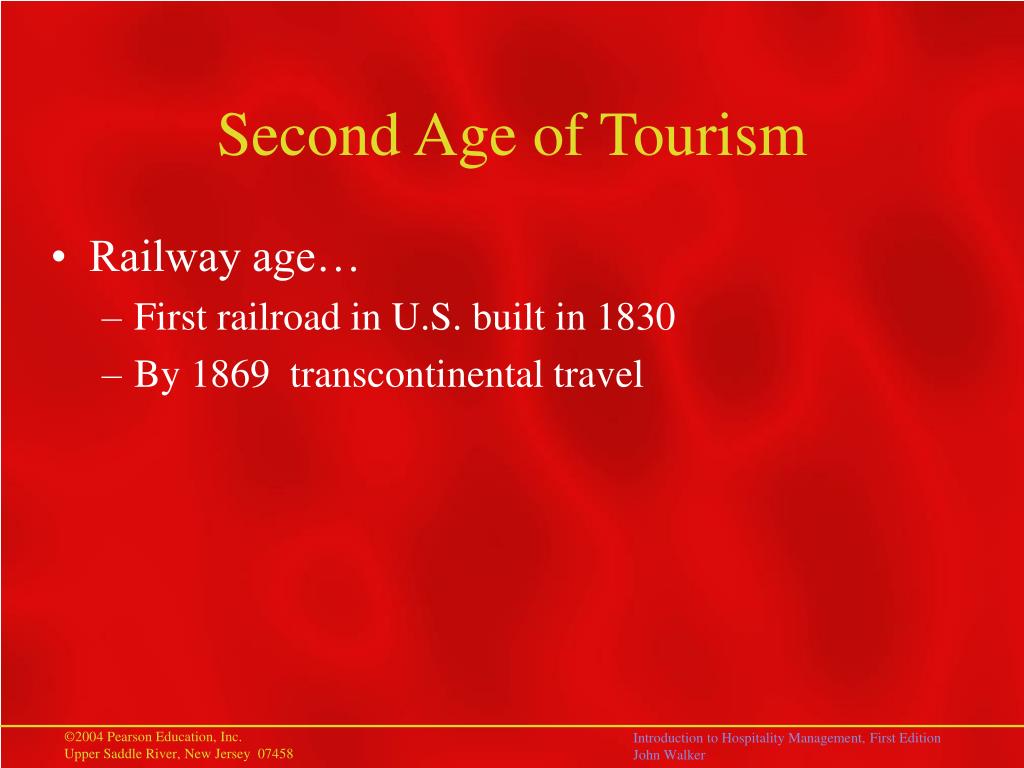 Second Age of Tourism

• Railway age…
– First railroad in U.S. built in 1830
– By 1869 transcontinental travel

©2004 Pearson Education, Inc.
Upper Saddle River, New Jersey 07458

Introduction to Hospitality Management, First Edition
John Walker